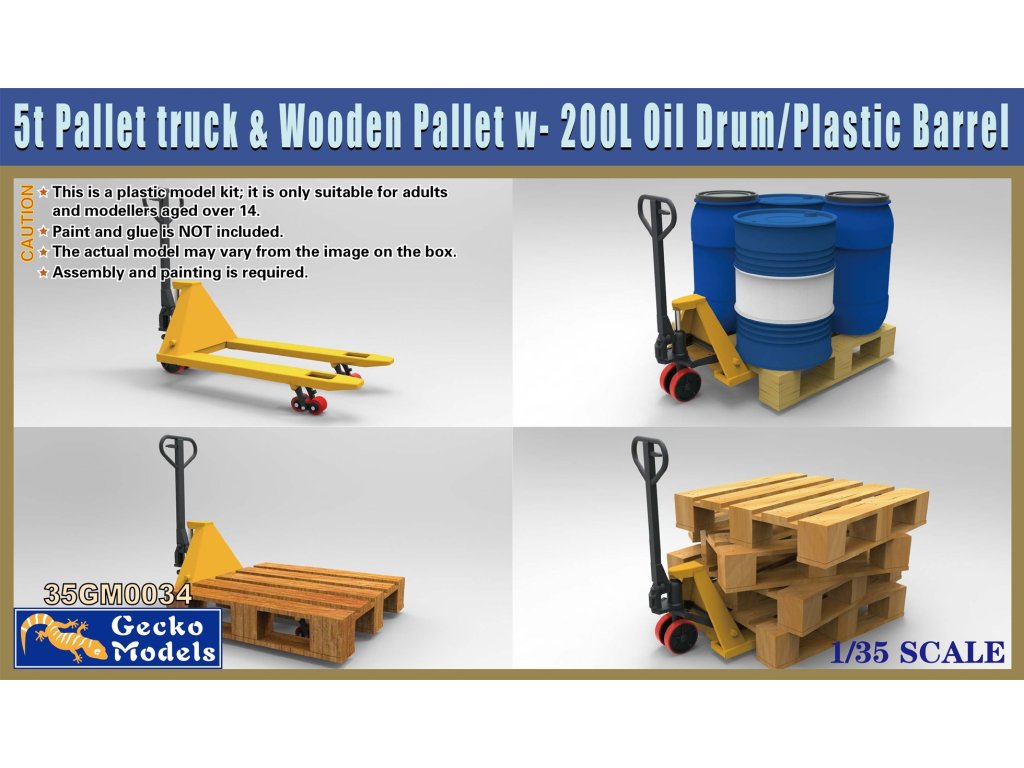 5t Pallet truck & Wooden Pallet w- 200L Oil Drum/Plastic Barrel

CAUTION
★ This is a plastic model kit; it is only suitable for adults and modellers aged over 14.
★ Paint and glue is NOT included.
★ The actual model may vary from the image on the box.
★ Assembly and painting is required.

35GM0034
Gecko Models

1/35 SCALE